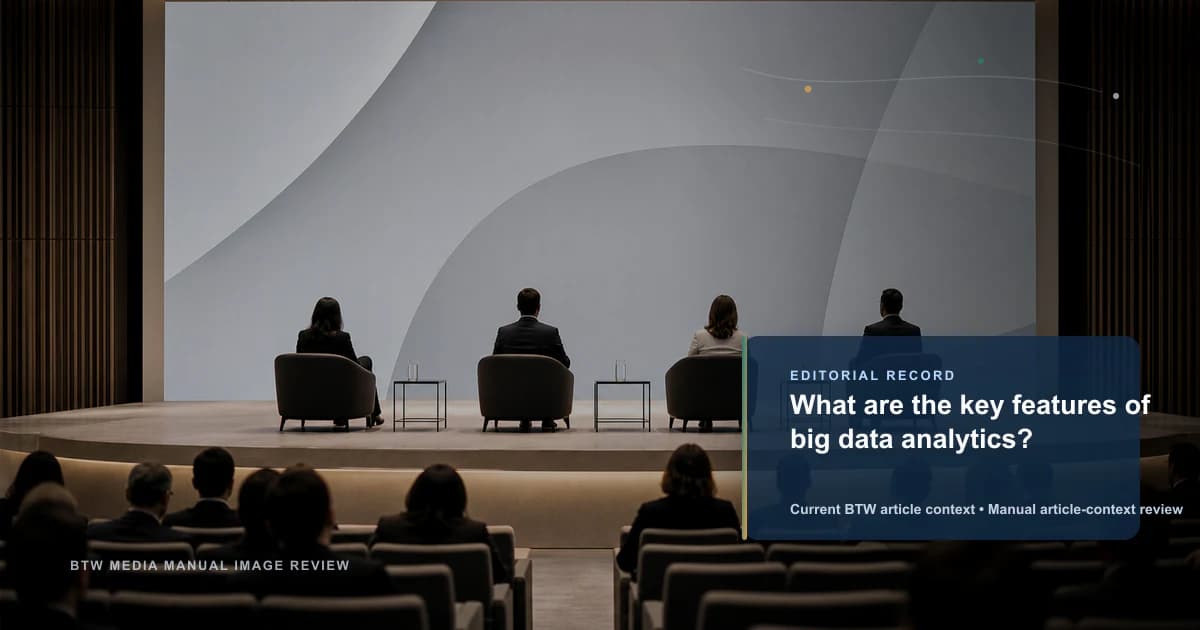 EDITORIAL RECORD

What are the key features of big data analytics?

Current BTW article context • Manual article-context review

BTW MEDIA MANUAL IMAGE REVIEW